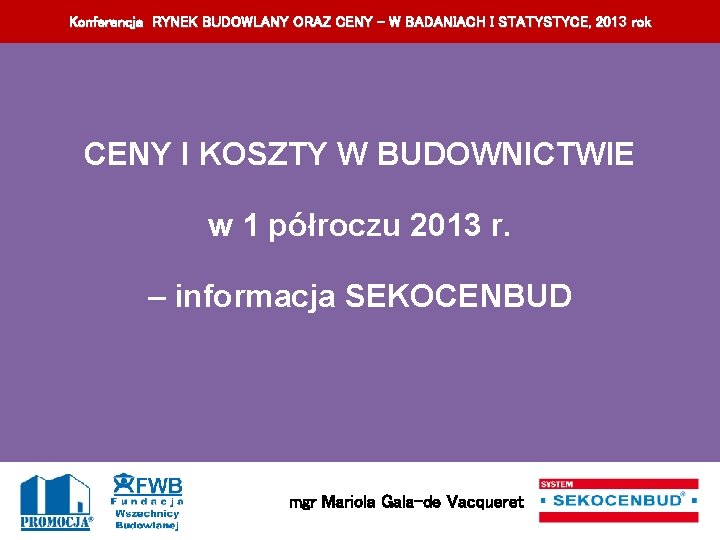 Konferencja RYNEK BUDOWLANY ORAZ CENY – W BADANIACH I STATYSTYCE, 2013 rok

CENY I KOSZTY W BUDOWNICTWIE

w 1 półroczu 2013 r.

– informacja SEKOCENBUD

PROMOCJA®

FWB
Fundacja
Wszechnicy
Budowlanej

mgr Mariola Gala-de Vacqueret

SYSTEM
SEKOCENBUD®